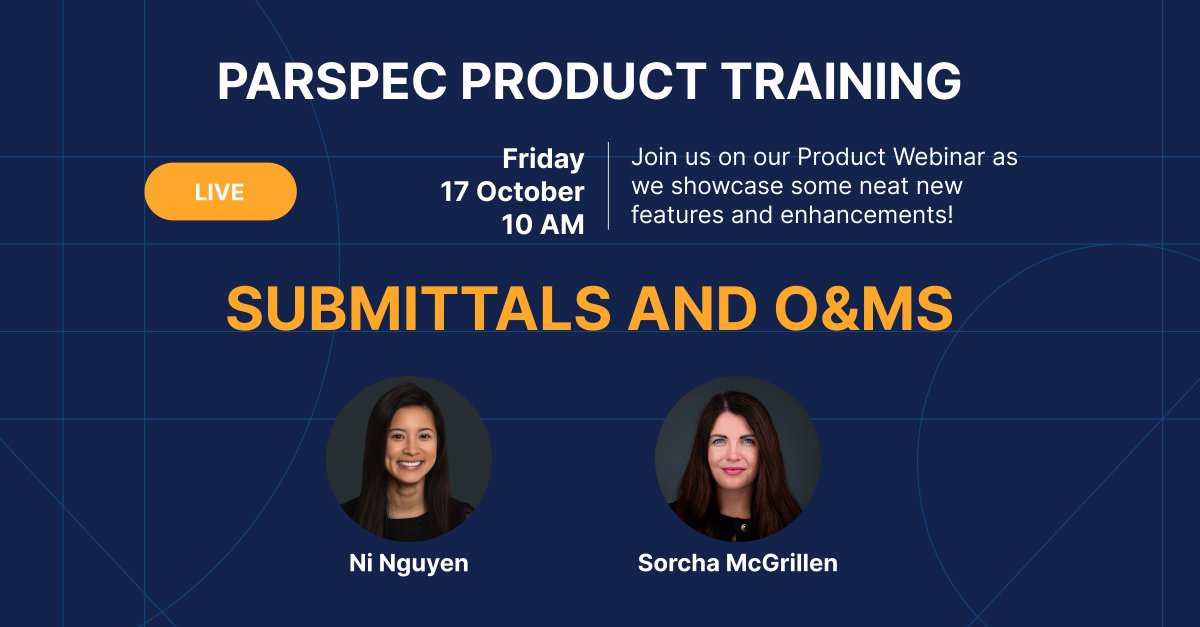 PARSPEC PRODUCT TRAINING

LIVE

Friday
17 October
10 AM

Join us on our Product Webinar as we showcase some neat new features and enhancements!

SUBMITTALS AND O&MS

Ni Nguyen

Sorcha McGrillen